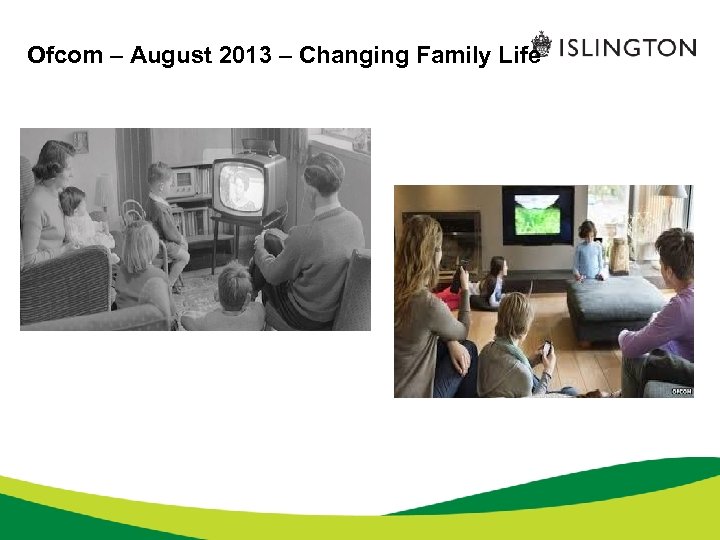 Ofcom – August 2013 – Changing Family Life

ISLINGTON

OFCOM